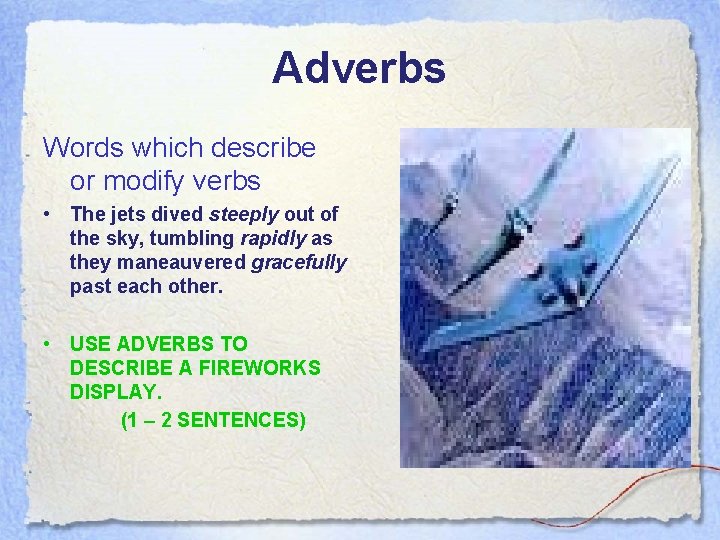 Adverbs

Words which describe or modify verbs

• The jets dived steeply out of the sky, tumbling rapidly as they maneauvered gracefully past each other.

• USE ADVERBS TO DESCRIBE A FIREWORKS DISPLAY.
(1 – 2 SENTENCES)